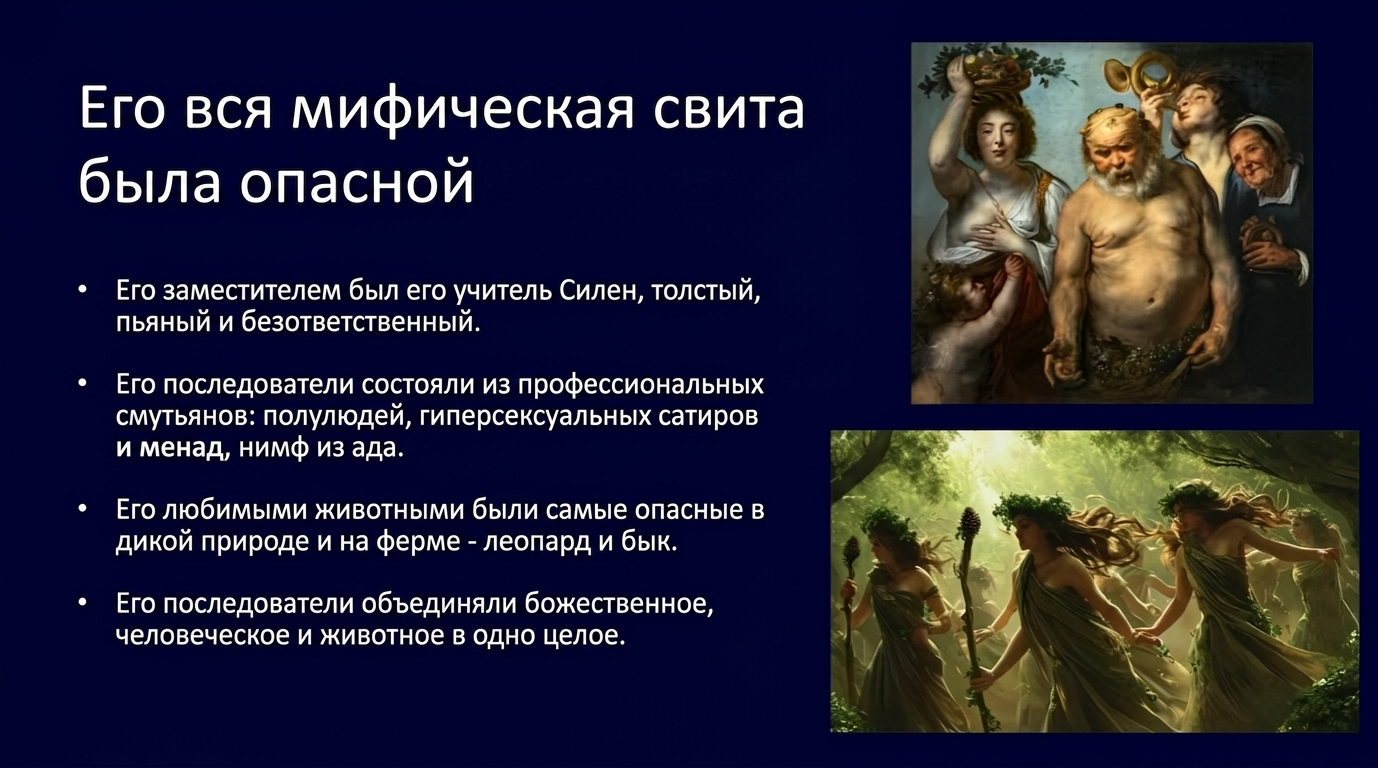 Его вся мифическая свита была опасной

• Его заместителем был его учитель Силен, толстый, пьяный и безответственный.

• Его последователи состояли из профессиональных смутьянов: полулюдей, гиперсексуальных сатиров и менад, нимф из ада.

• Его любимыми животными были самые опасные в дикой природе и на ферме - леопард и бык.

• Его последователи объединяли божественное, человеческое и животное в одно целое.